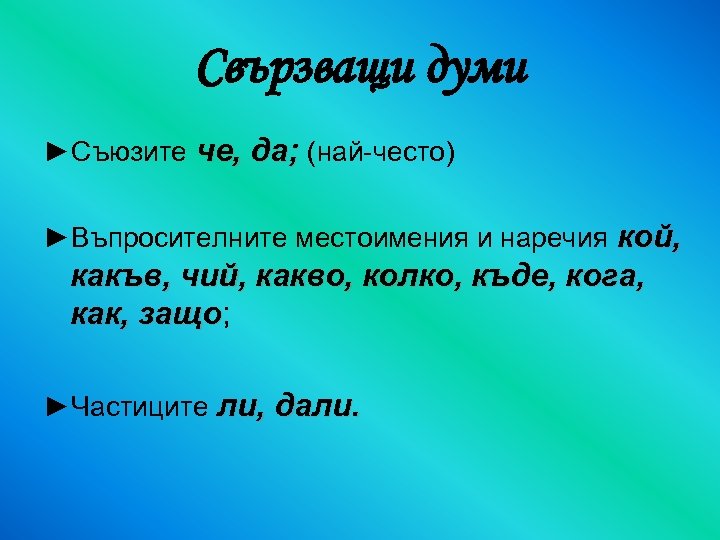 Свързващи думи

►Съюзите че, да; (най-често)

►Въпросителните местоимения и наречия кой, какъв, чий, какво, колко, къде, кога, как, защо;

►Частиците ли, дали.